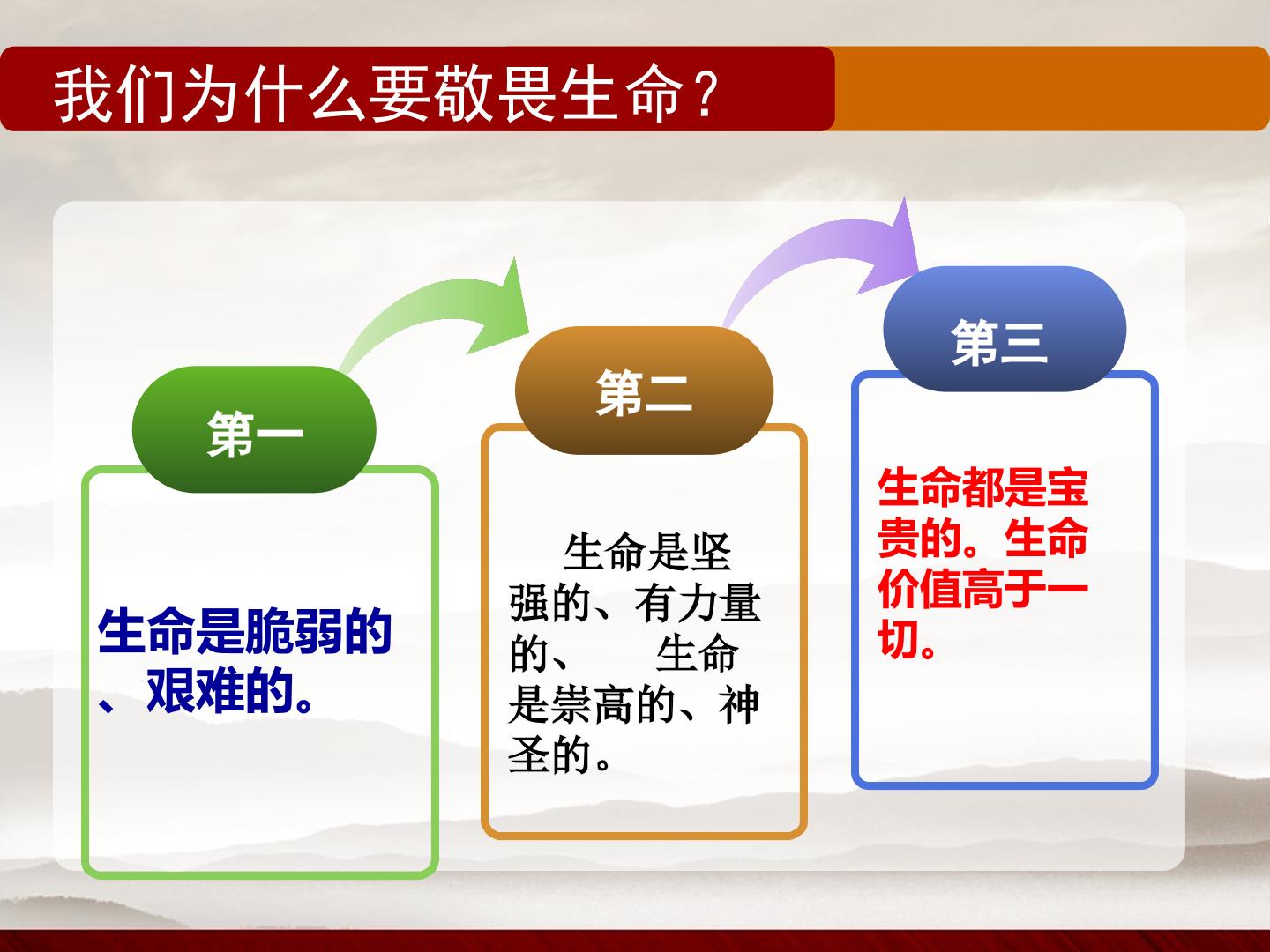 我们为什么要敬畏生命？

第一

生命是脆弱的、艰难的。

第二

生命是坚强的、有力量的、 生命是崇高的、神圣的。

第三

生命都是宝贵的。生命价值高于一切。